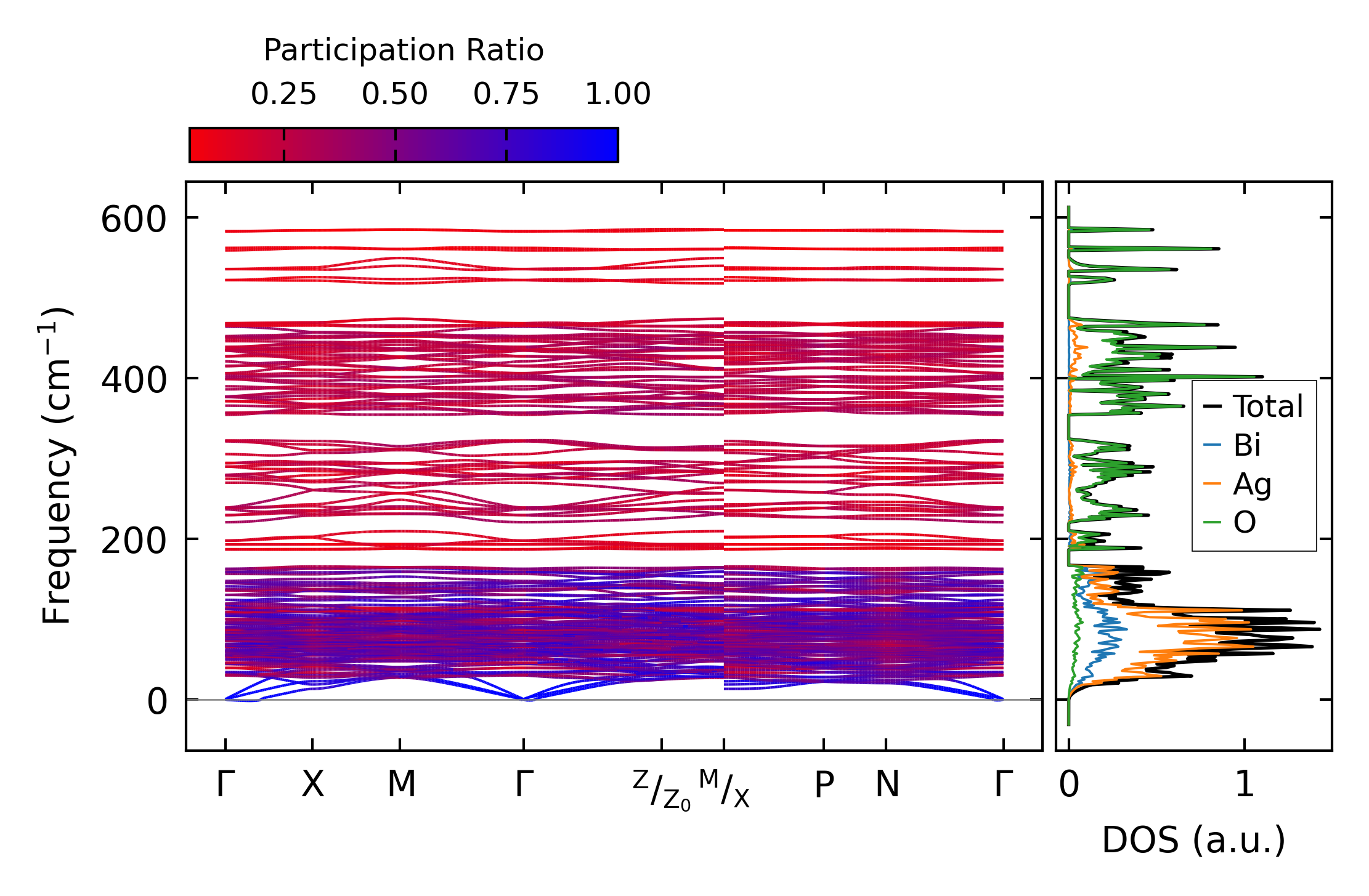 Participation Ratio

0.25 0.50 0.75 1.00

Frequency (cm$^{-1}$)

600
400
200
0

Γ X M Γ $^{Z}/_{Z_0}$ $^{M}/_{X}$ P N Γ

Total
Bi
Ag
O

0 1

DOS (a.u.)